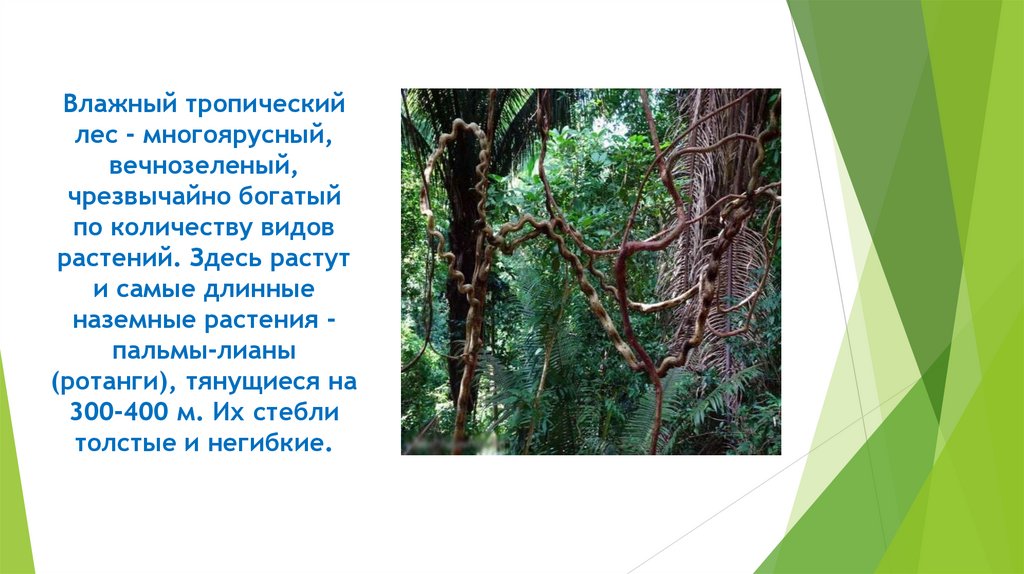 Влажный тропический лес - многоярусный, вечнозеленый, чрезвычайно богатый по количеству видов растений. Здесь растут и самые длинные наземные растения - пальмы-лианы (ротанги), тянущиеся на 300-400 м. Их стебли толстые и негибкие.